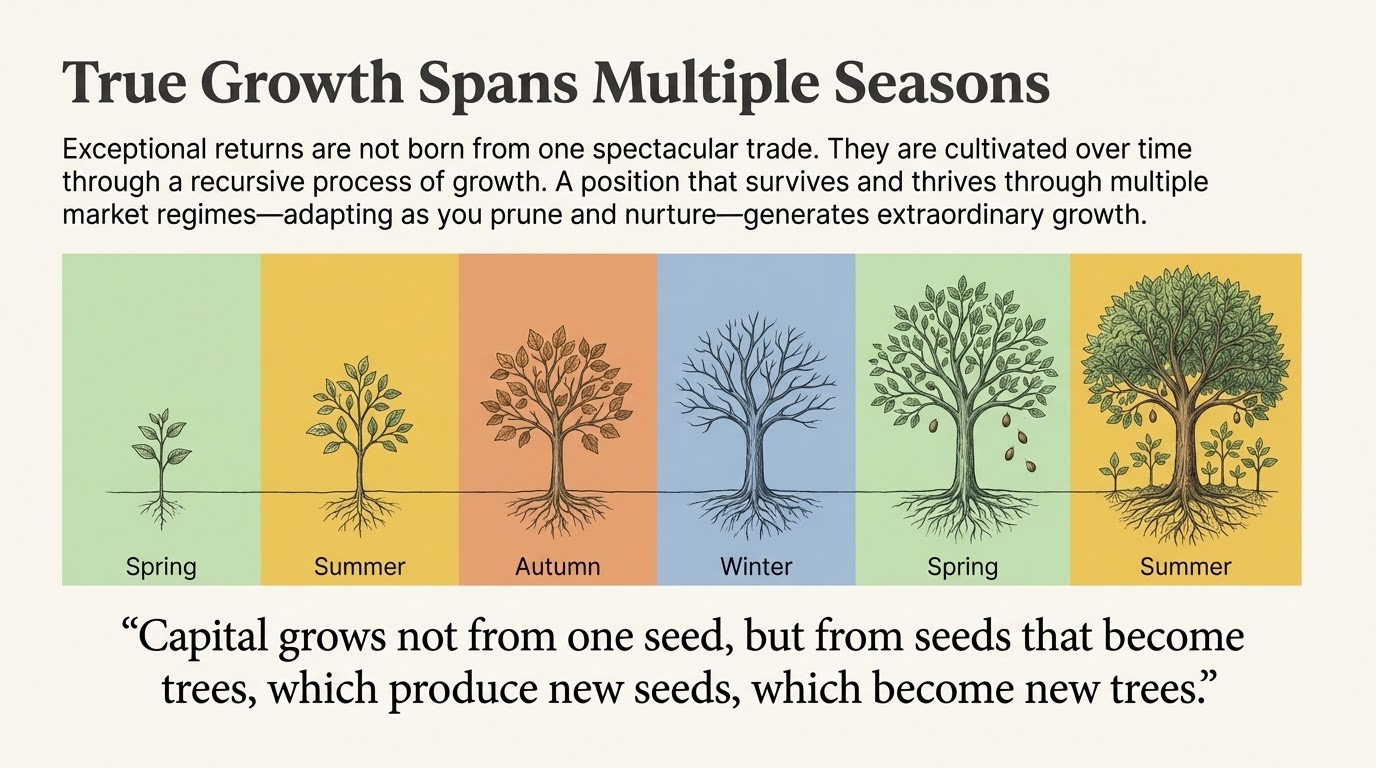 True Growth Spans Multiple Seasons

Exceptional returns are not born from one spectacular trade. They are cultivated over time through a recursive process of growth. A position that survives and thrives through multiple market regimes—adapting as you prune and nurture—generates extraordinary growth.

Spring

Summer

Autumn

Winter

Spring

Summer

“Capital grows not from one seed, but from seeds that become trees, which produce new seeds, which become new trees.”